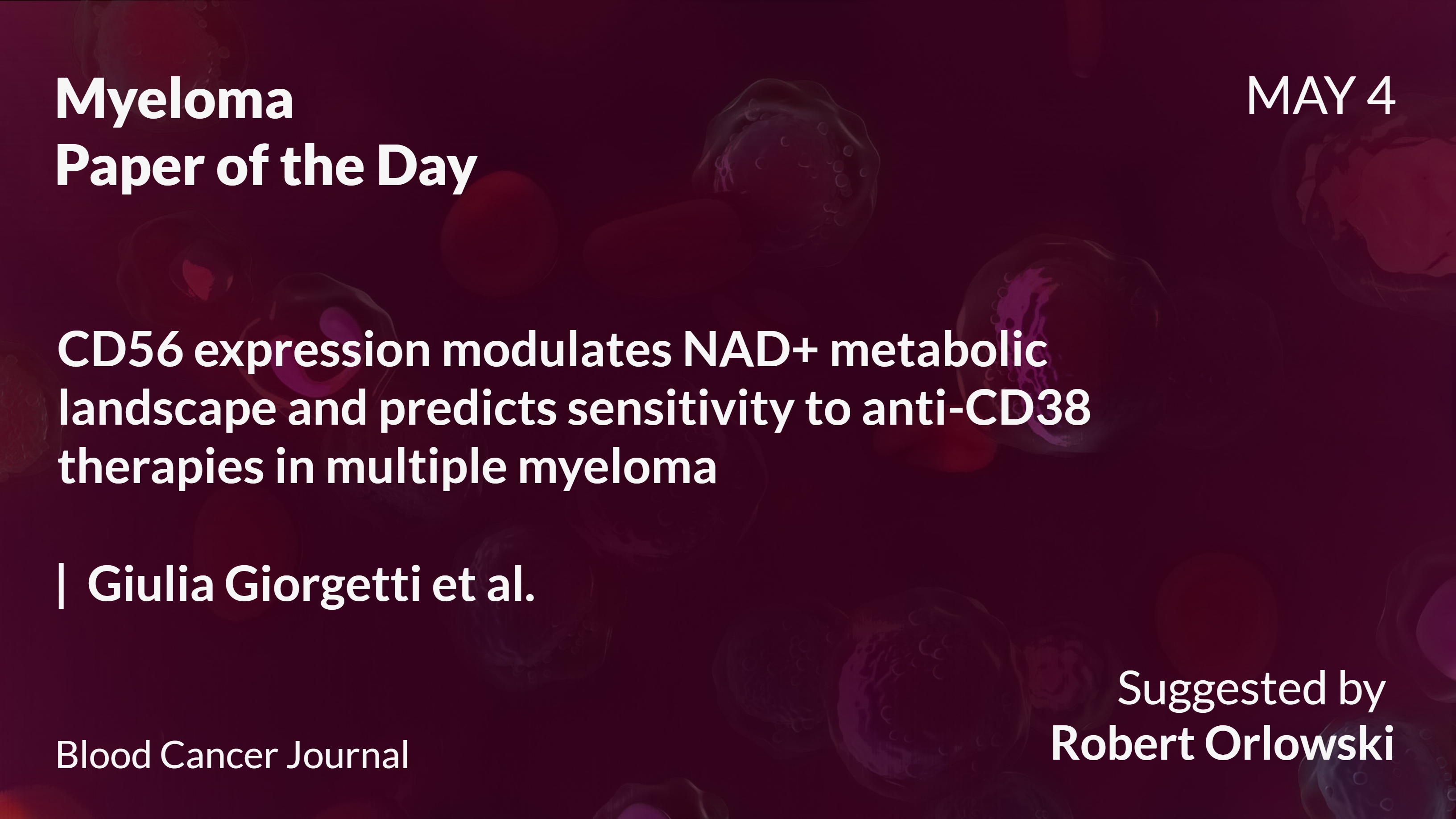 Myeloma
Paper of the Day

MAY 4

CD56 expression modulates NAD+ metabolic landscape and predicts sensitivity to anti-CD38 therapies in multiple myeloma

| Giulia Giorgetti et al.

Blood Cancer Journal

Suggested by
Robert Orlowski